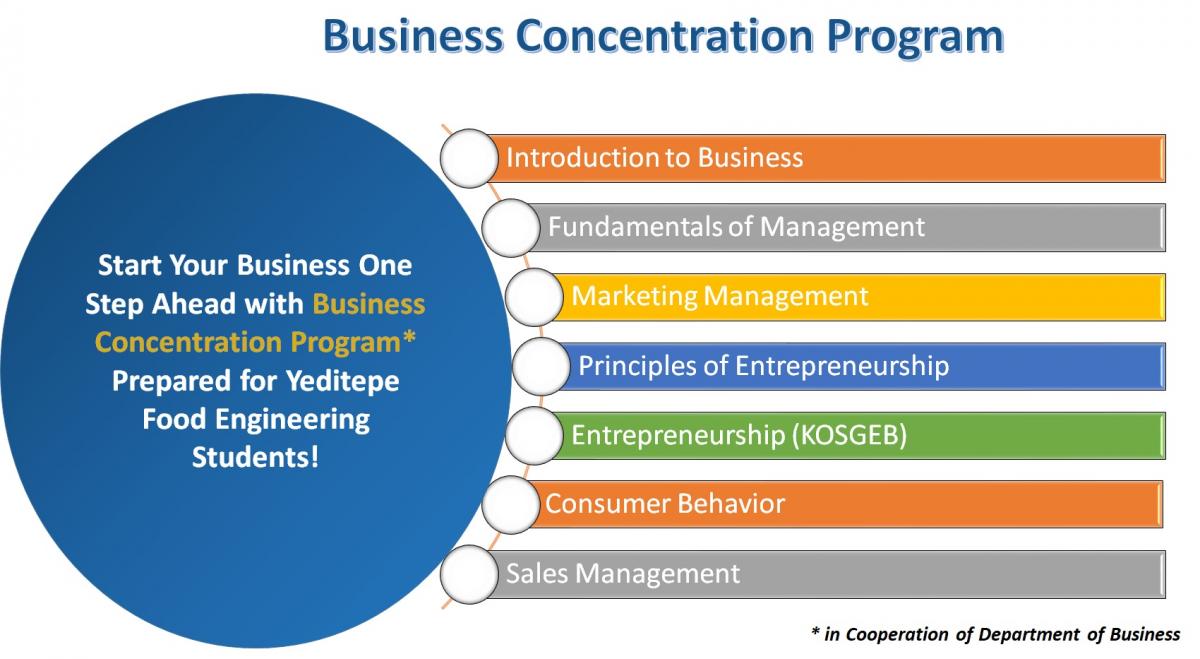 Business Concentration Program

Start Your Business One Step Ahead with Business Concentration Program* Prepared for Yeditepe Food Engineering Students!

Introduction to Business

Fundamentals of Management

Marketing Management

Principles of Entrepreneurship

Entrepreneurship (KOSGEB)

Consumer Behavior

Sales Management

* in Cooperation of Department of Business